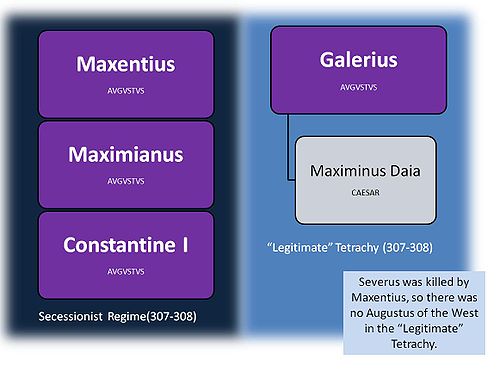 Maxentius
AVGVSTVS

Maximianus
AVGVSTVS

Constantine I
AVGVSTVS

Secessionist Regime(307-308)

Galerius
AVGVSTVS

Maximinus Daia
CAESAR

"Legitimate" Tetrachy (307-308)

Severus was killed by Maxentius, so there was no Augustus of the West in the "Legitimate" Tetrachy.